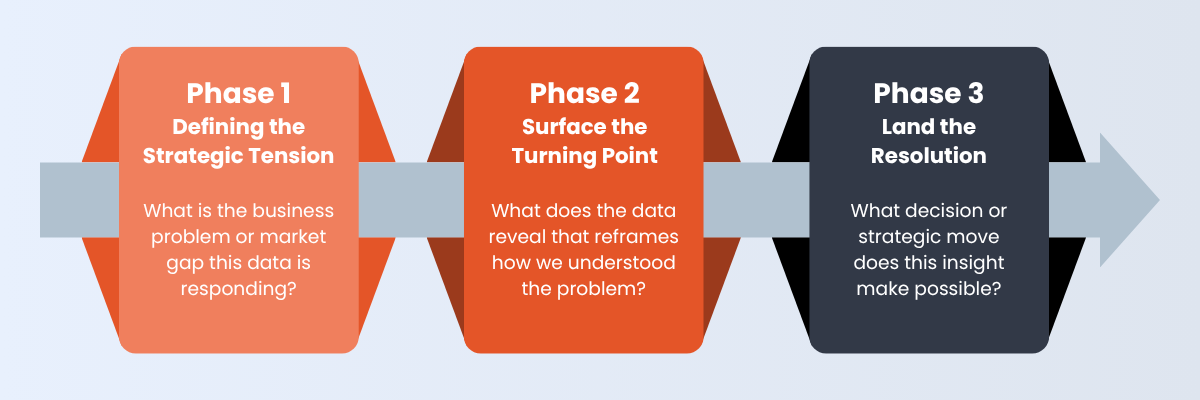 Phase 1
Defining the Strategic Tension

What is the business problem or market gap this data is responding?

Phase 2
Surface the Turning Point

What does the data reveal that reframes how we understood the problem?

Phase 3
Land the Resolution

What decision or strategic move does this insight make possible?